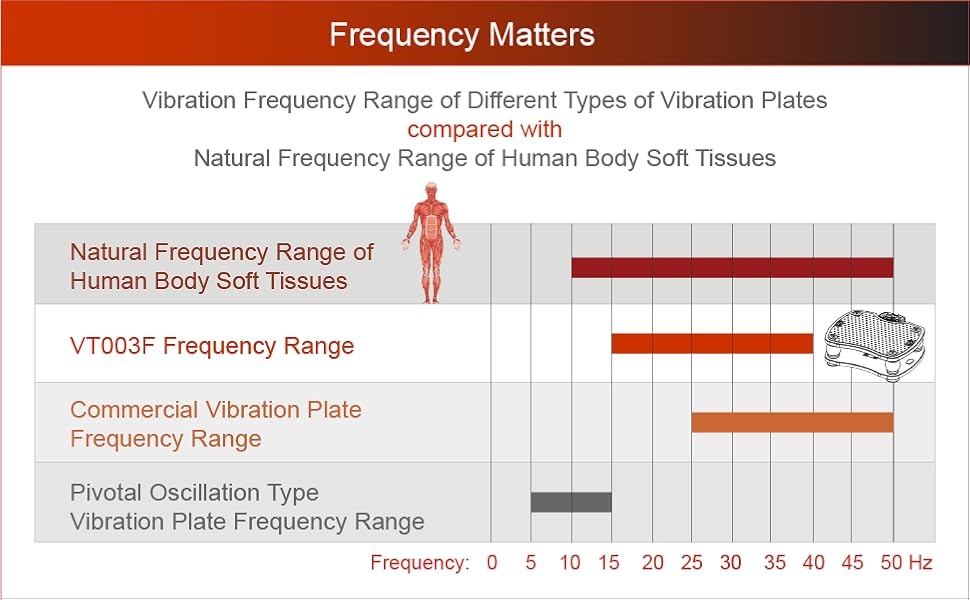 Frequency Matters

Vibration Frequency Range of Different Types of Vibration Plates
compared with
Natural Frequency Range of Human Body Soft Tissues

Natural Frequency Range of Human Body Soft Tissues

VT003F Frequency Range

Commercial Vibration Plate Frequency Range

Pivotal Oscillation Type Vibration Plate Frequency Range

Frequency: 0 5 10 15 20 25 30 35 40 45 50 Hz